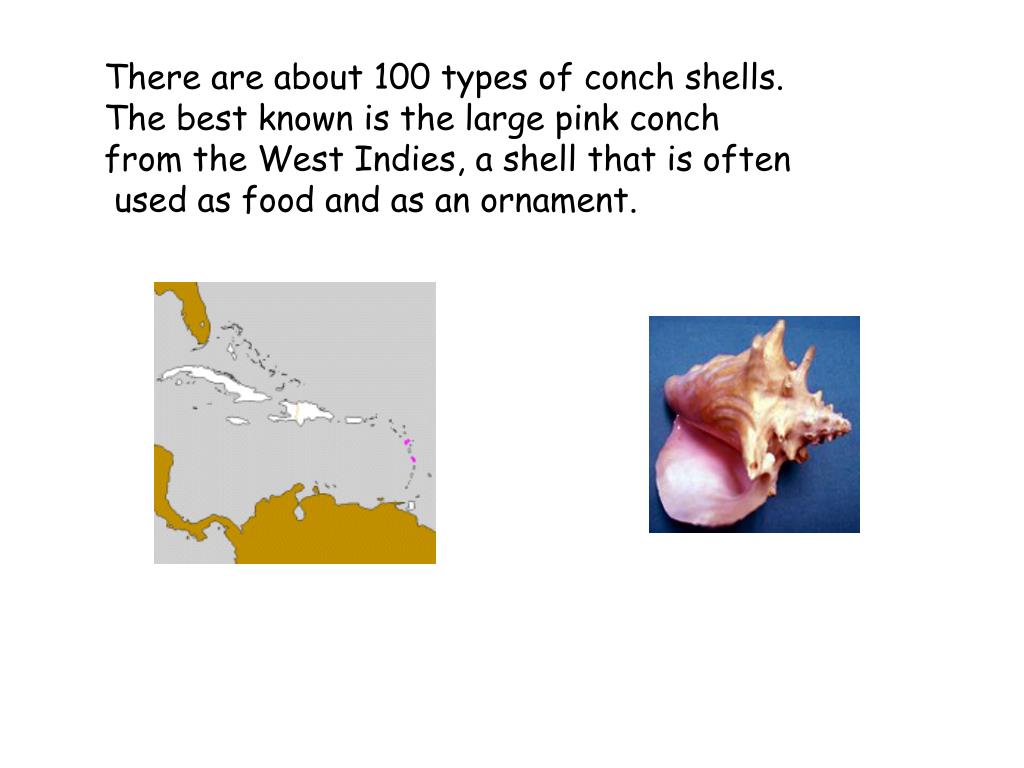 There are about 100 types of conch shells. The best known is the large pink conch from the West Indies, a shell that is often used as food and as an ornament.